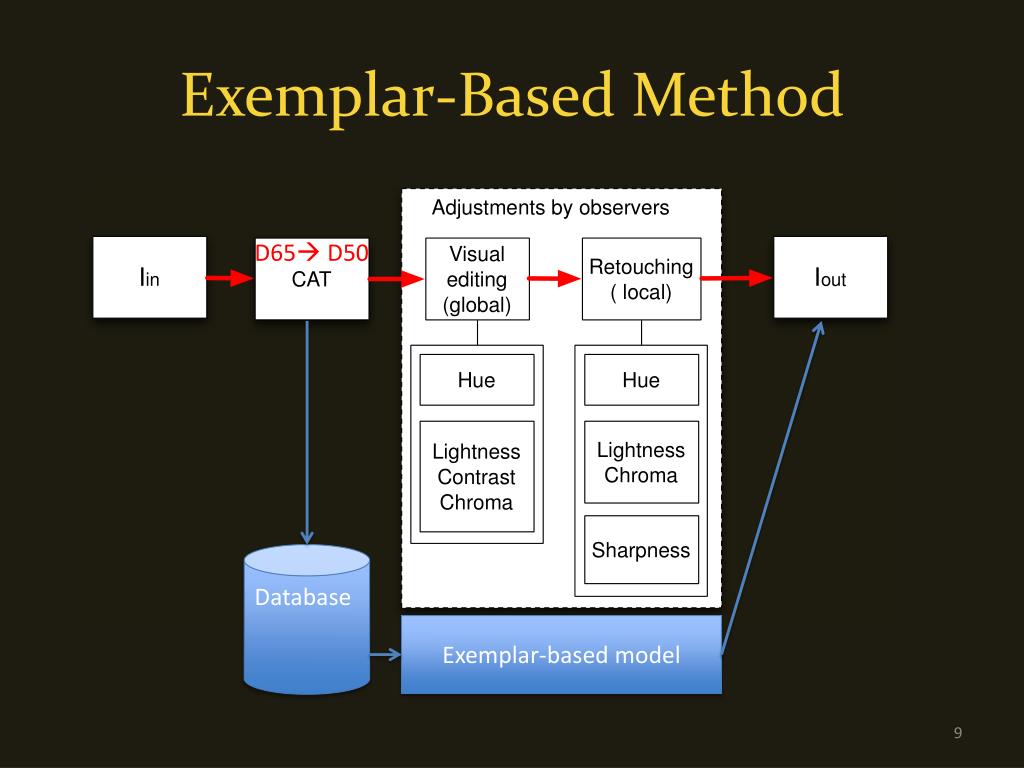 Exemplar-Based Method

Adjustments by observers

$I_{in}$

D65→ D50
CAT

Visual editing (global)

Retouching ( local)

$I_{out}$

Hue

Lightness
Contrast
Chroma

Hue

Lightness
Chroma

Sharpness

Database

Exemplar-based model

9